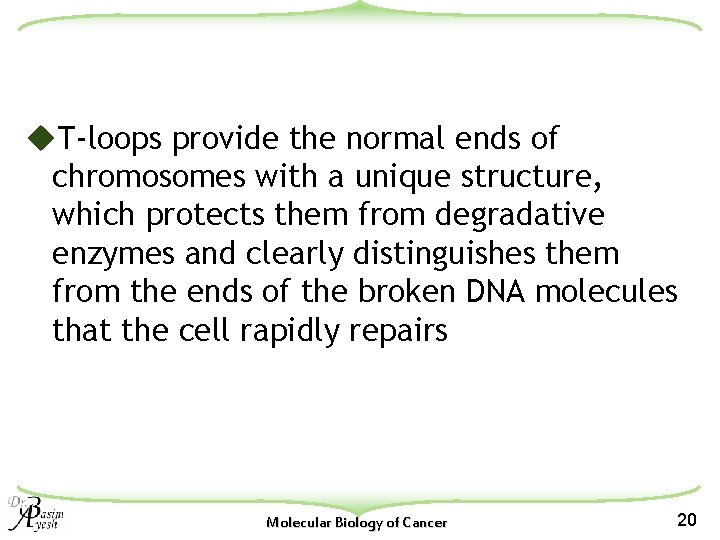 ◆T-loops provide the normal ends of chromosomes with a unique structure, which protects them from degradative enzymes and clearly distinguishes them from the ends of the broken DNA molecules that the cell rapidly repairs

Dr. Basim Ayesh

Molecular Biology of Cancer

20